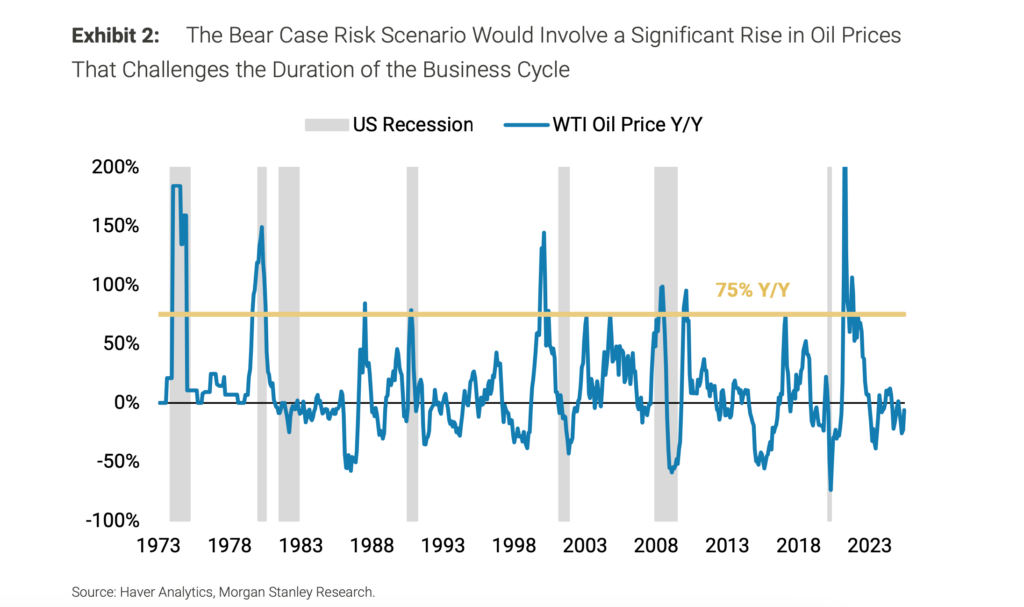 **Exhibit 2:** The Bear Case Risk Scenario Would Involve a Significant Rise in Oil Prices That Challenges the Duration of the Business Cycle

US Recession
WTI Oil Price Y/Y

200%
150%
100%
50%
0%
-50%
-100%

75% Y/Y

1973 1978 1983 1988 1993 1998 2003 2008 2013 2018 2023

Source: Haver Analytics, Morgan Stanley Research.